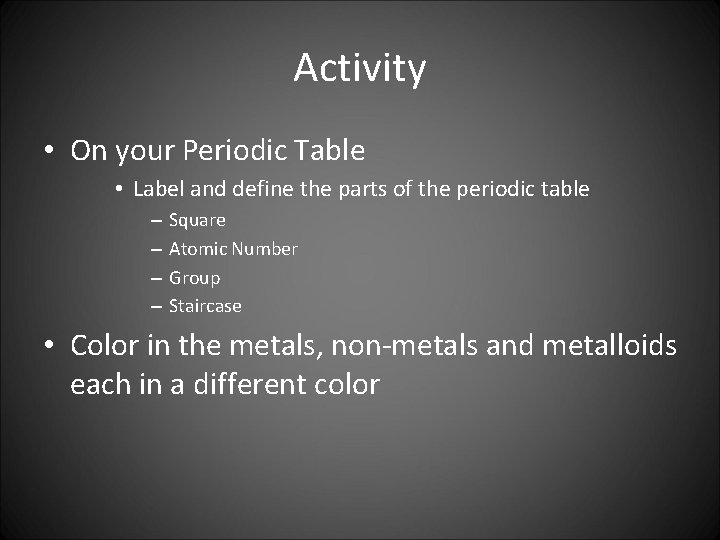 Activity

• On your Periodic Table
  • Label and define the parts of the periodic table
    – Square
    – Atomic Number
    – Group
    – Staircase

• Color in the metals, non-metals and metalloids each in a different color